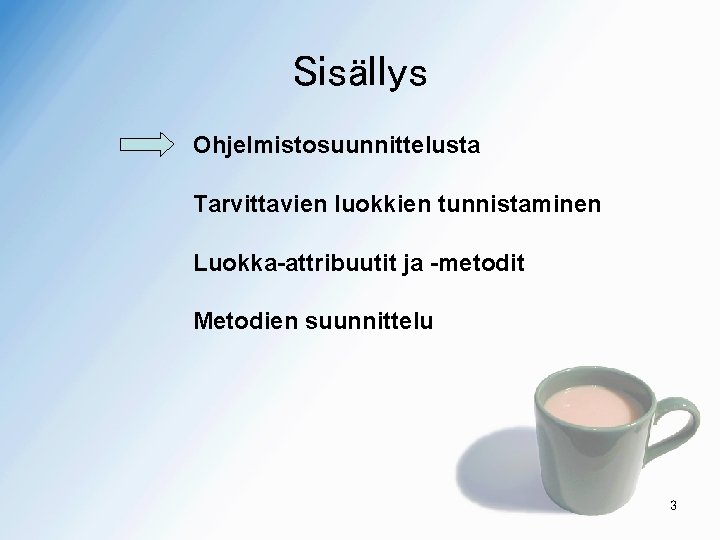 Sisällys

Ohjelmistosuunnittelusta

Tarvittavien luokkien tunnistaminen

Luokka-attribuutit ja -metodit

Metodien suunnittelu

3